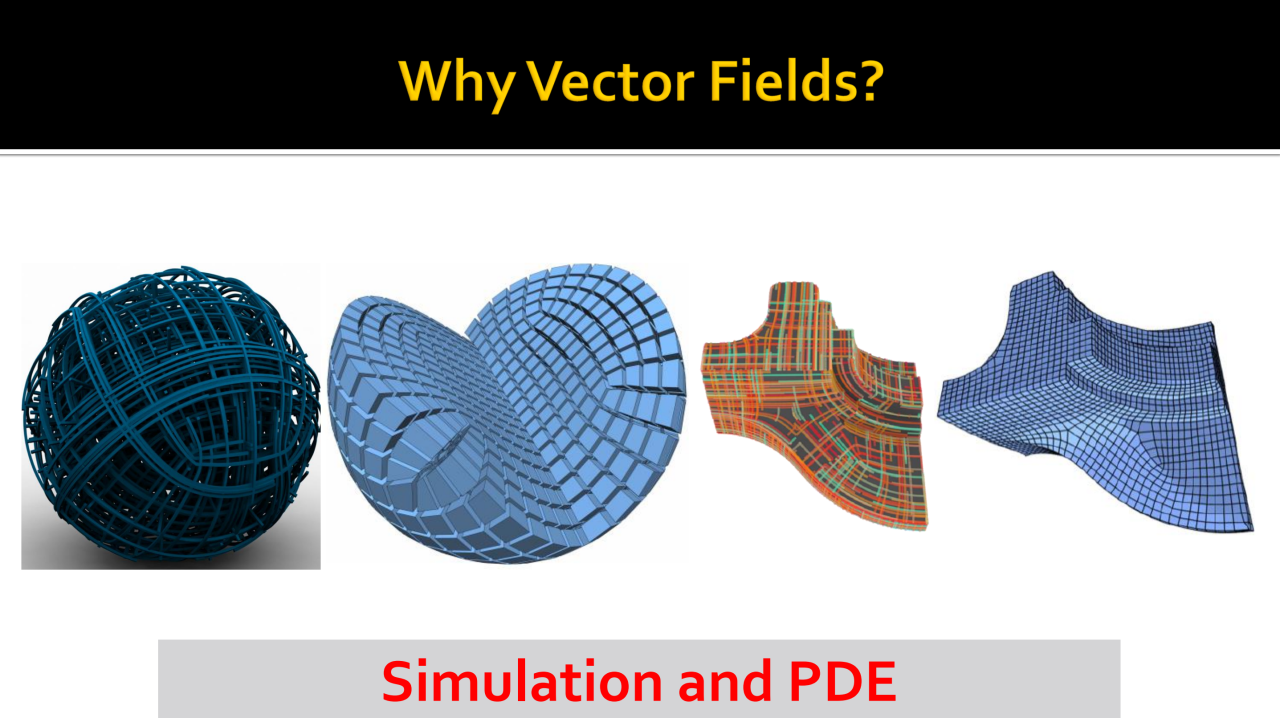 Why Vector Fields?

Simulation and PDE